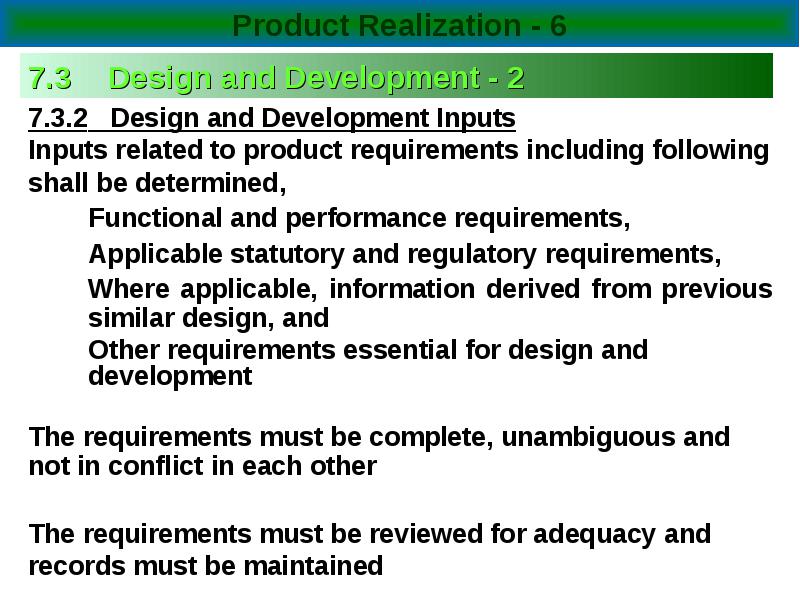 Product Realization - 6

7.3 Design and Development - 2

7.3.2 Design and Development Inputs
Inputs related to product requirements including following shall be determined,

Functional and performance requirements,

Applicable statutory and regulatory requirements,

Where applicable, information derived from previous similar design, and

Other requirements essential for design and development

The requirements must be complete, unambiguous and not in conflict in each other

The requirements must be reviewed for adequacy and records must be maintained